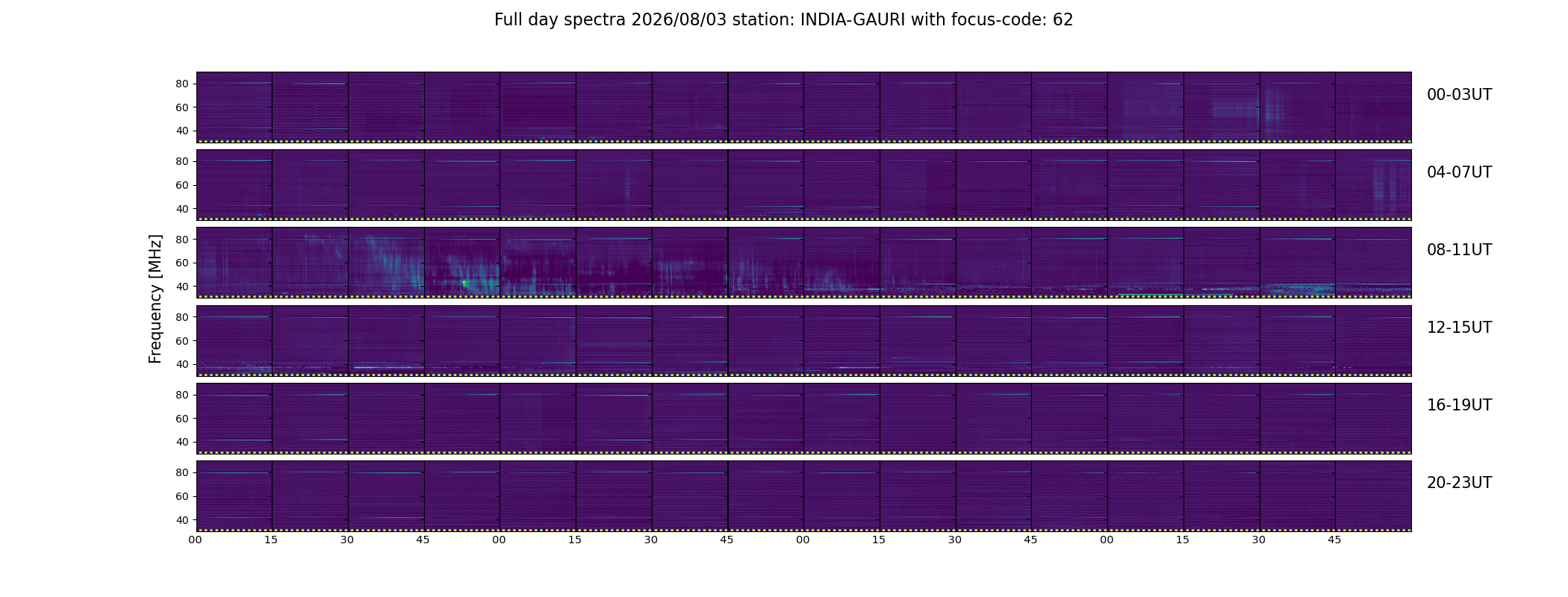 Full day spectra 2026/08/03 station: INDIA-GAURI with focus-code: 62

Frequency [MHz]

80
60
40

00-03UT

80
60
40

04-07UT

80
60
40

08-11UT

80
60
40

12-15UT

80
60
40

16-19UT

80
60
40

20-23UT

00 15 30 45 00 15 30 45 00 15 30 45 00 15 30 45